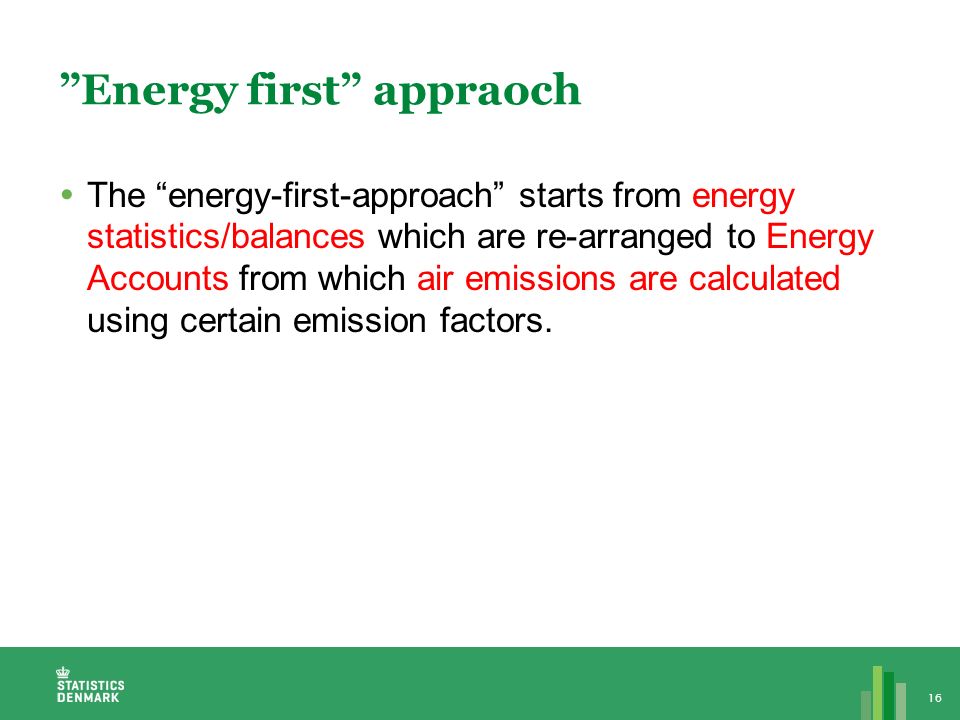 ”Energy first” appraoch

• The “energy-first-approach” starts from energy statistics/balances which are re-arranged to Energy Accounts from which air emissions are calculated using certain emission factors.

STATISTICS DENMARK

16